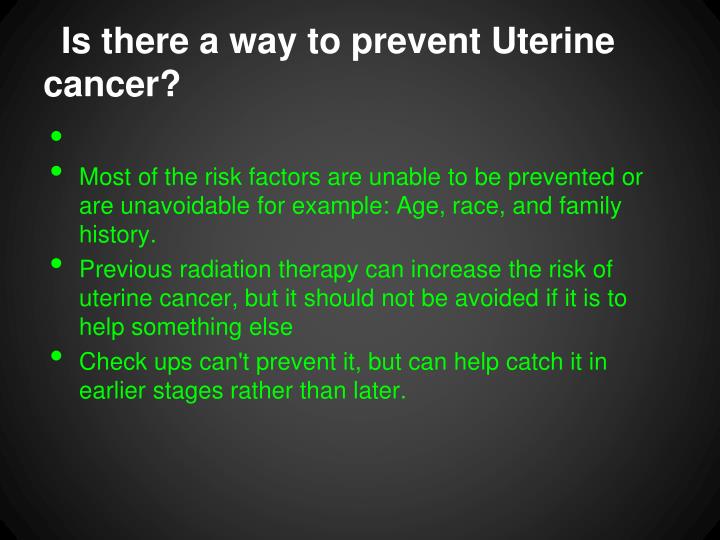 Is there a way to prevent Uterine cancer?

•

• Most of the risk factors are unable to be prevented or are unavoidable for example: Age, race, and family history.
• Previous radiation therapy can increase the risk of uterine cancer, but it should not be avoided if it is to help something else
• Check ups can't prevent it, but can help catch it in earlier stages rather than later.